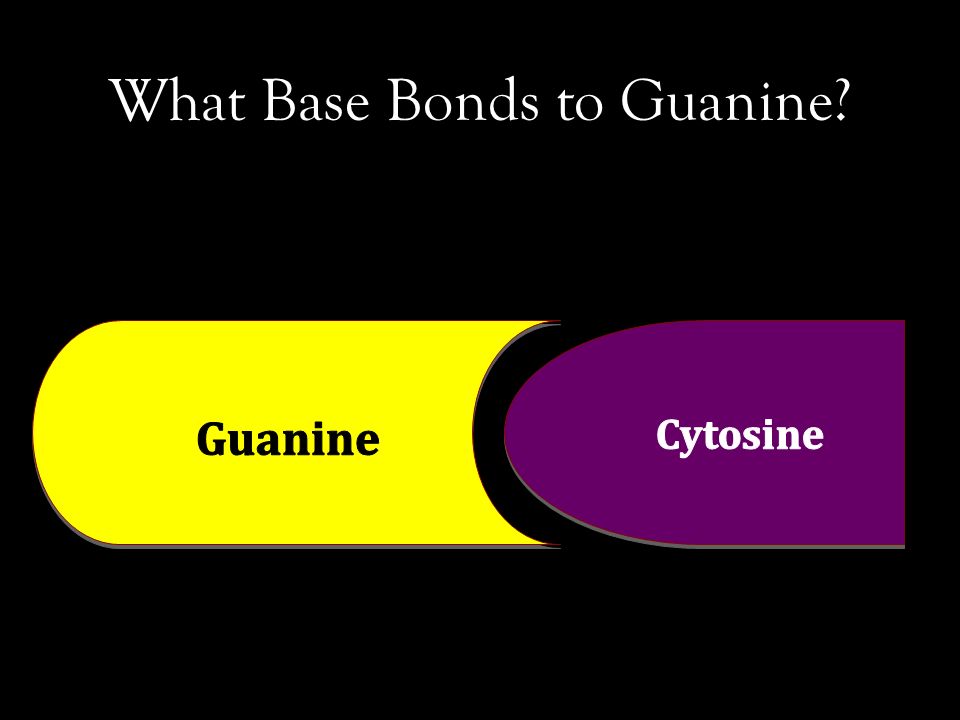 What Base Bonds to Guanine?

Guanine

Cytosine